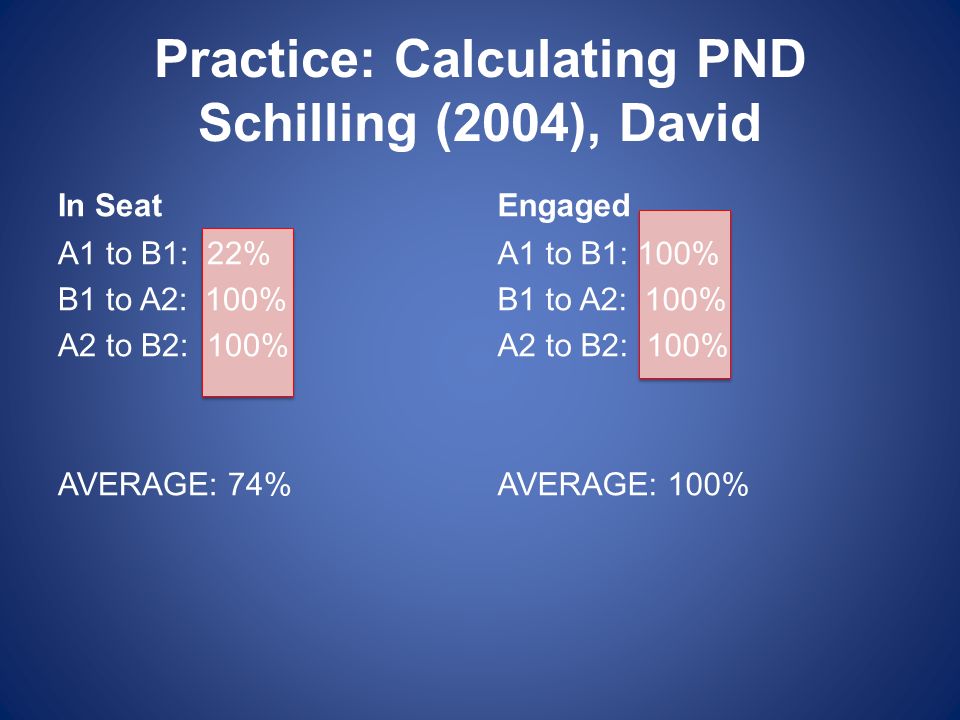 Practice: Calculating PND
Schilling (2004), David

In Seat
A1 to B1: 22%
B1 to A2: 100%
A2 to B2: 100%

AVERAGE: 74%

Engaged
A1 to B1: 100%
B1 to A2: 100%
A2 to B2: 100%

AVERAGE: 100%